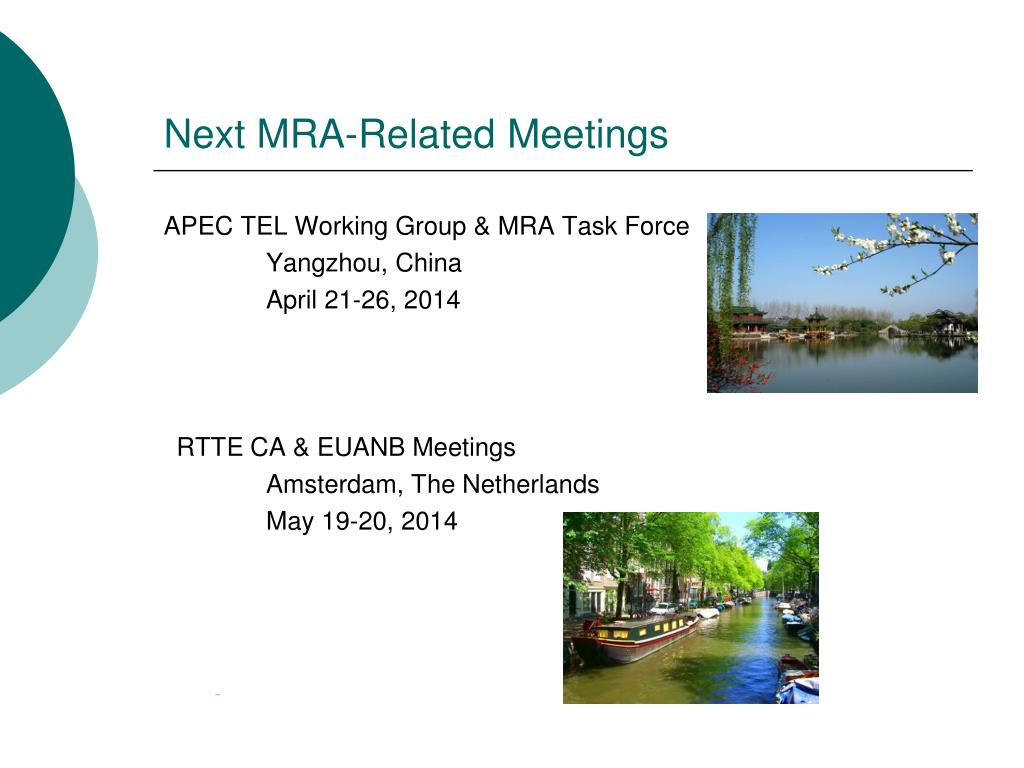 Next MRA-Related Meetings

APEC TEL Working Group & MRA Task Force
Yangzhou, China
April 21-26, 2014

RTTE CA & EUANB Meetings
Amsterdam, The Netherlands
May 19-20, 2014